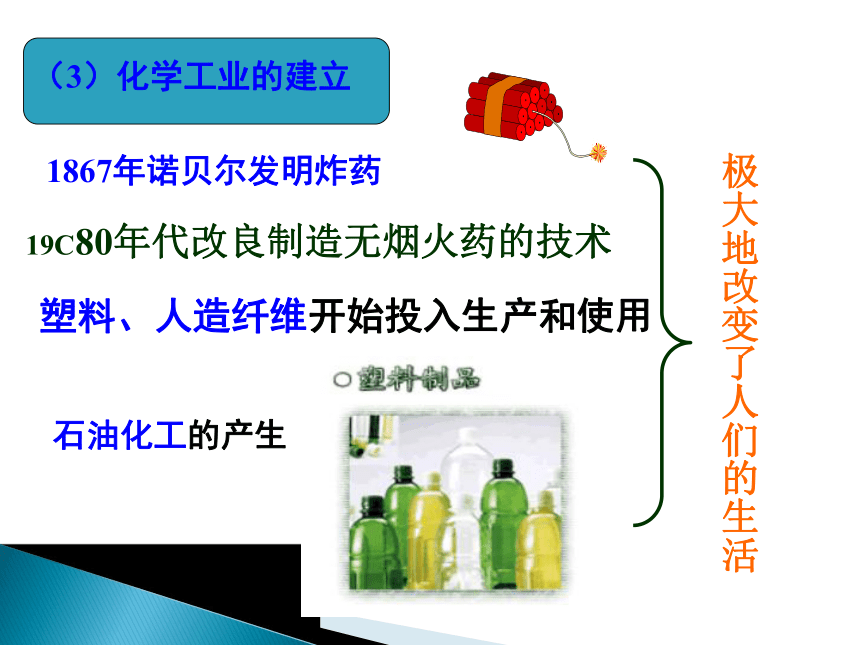 （3）化学工业的建立

1867年诺贝尔发明炸药

19C80年代改良制造无烟火药的技术

塑料、人造纤维开始投入生产和使用

○塑料制品

石油化工的产生

极大地改变了人们的生活